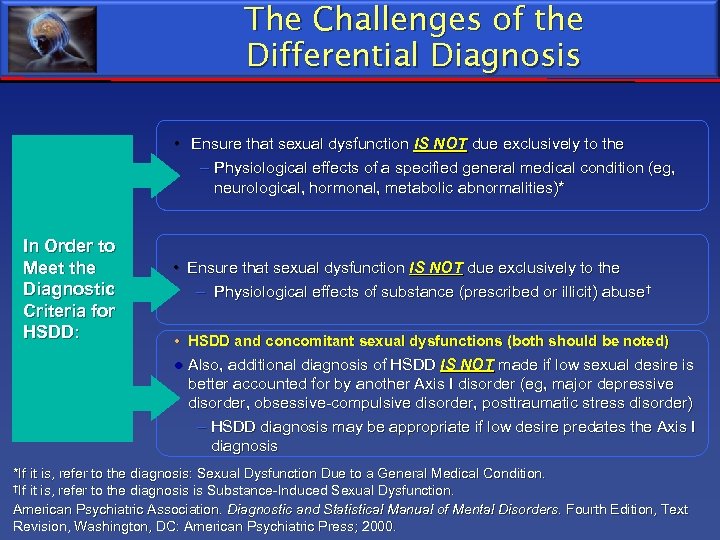 The Challenges of the Differential Diagnosis

In Order to Meet the Diagnostic Criteria for HSDD:

• Ensure that sexual dysfunction IS NOT due exclusively to the
– Physiological effects of a specified general medical condition (eg, neurological, hormonal, metabolic abnormalities)*

• Ensure that sexual dysfunction IS NOT due exclusively to the
– Physiological effects of substance (prescribed or illicit) abuse†

• HSDD and concomitant sexual dysfunctions (both should be noted)
• Also, additional diagnosis of HSDD IS NOT made if low sexual desire is better accounted for by another Axis I disorder (eg, major depressive disorder, obsessive-compulsive disorder, posttraumatic stress disorder)
– HSDD diagnosis may be appropriate if low desire predates the Axis I diagnosis

*If it is, refer to the diagnosis: Sexual Dysfunction Due to a General Medical Condition.
†If it is, refer to the diagnosis is Substance-Induced Sexual Dysfunction.
American Psychiatric Association. Diagnostic and Statistical Manual of Mental Disorders. Fourth Edition, Text Revision, Washington, DC: American Psychiatric Press; 2000.